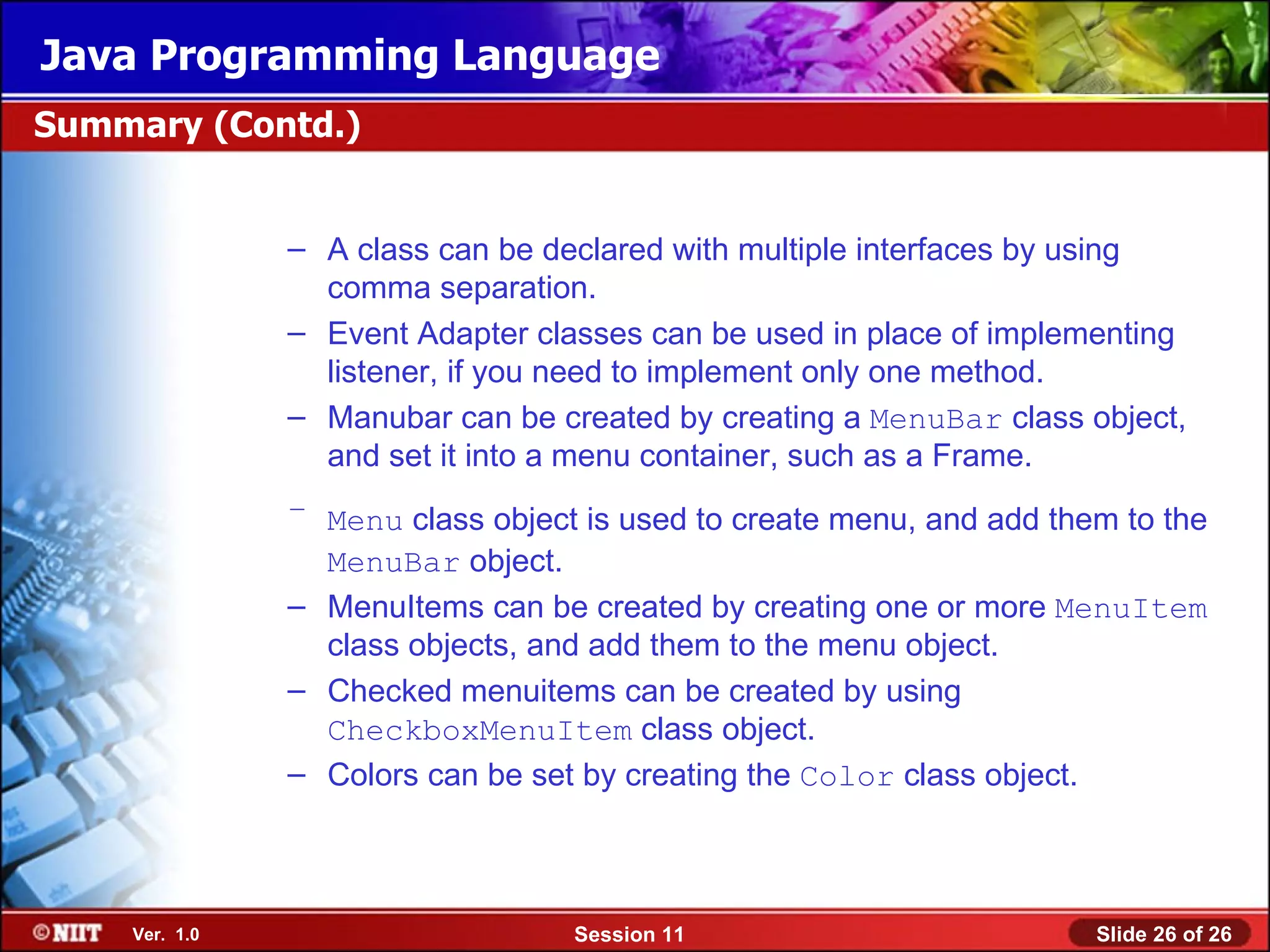 Java Programming Language

Summary (Contd.)

– A class can be declared with multiple interfaces by using comma separation.

– Event Adapter classes can be used in place of implementing listener, if you need to implement only one method.

– Manubar can be created by creating a MenuBar class object, and set it into a menu container, such as a Frame.

– Menu class object is used to create menu, and add them to the MenuBar object.

– MenuItems can be created by creating one or more MenuItem class objects, and add them to the menu object.

– Checked menuitems can be created by using CheckboxMenuItem class object.

– Colors can be set by creating the Color class object.

©NIIT Ver. 1.0 Session 11 Slide 26 of 26